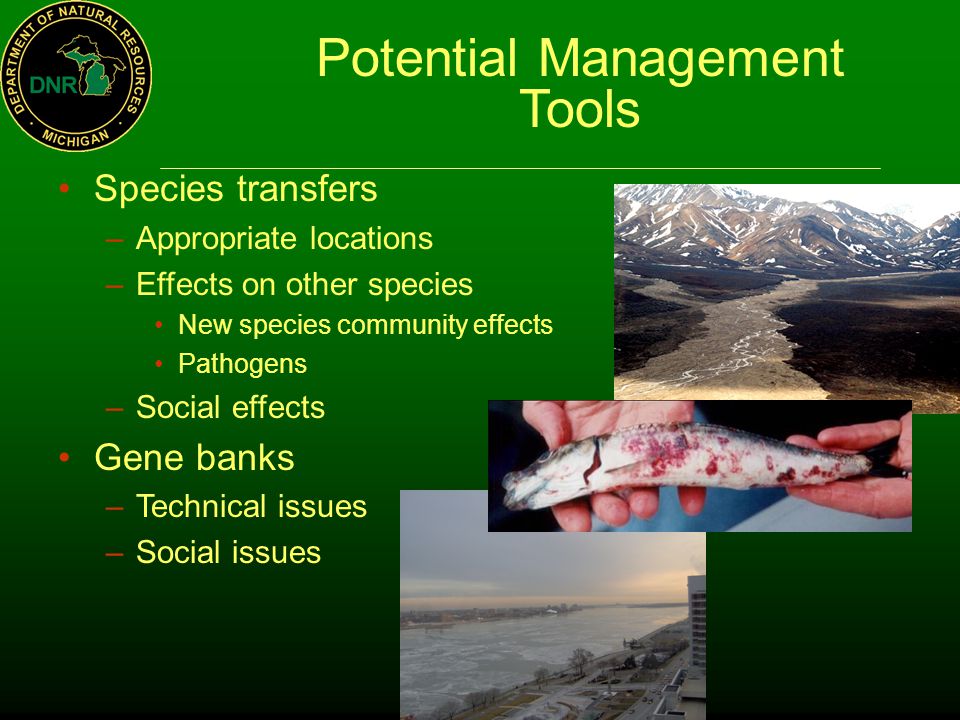 DEPARTMENT OF NATURAL RESOURCES
DNR
MICHIGAN

Potential Management Tools

• Species transfers
– Appropriate locations
– Effects on other species
• New species community effects
• Pathogens
– Social effects
• Gene banks
– Technical issues
– Social issues